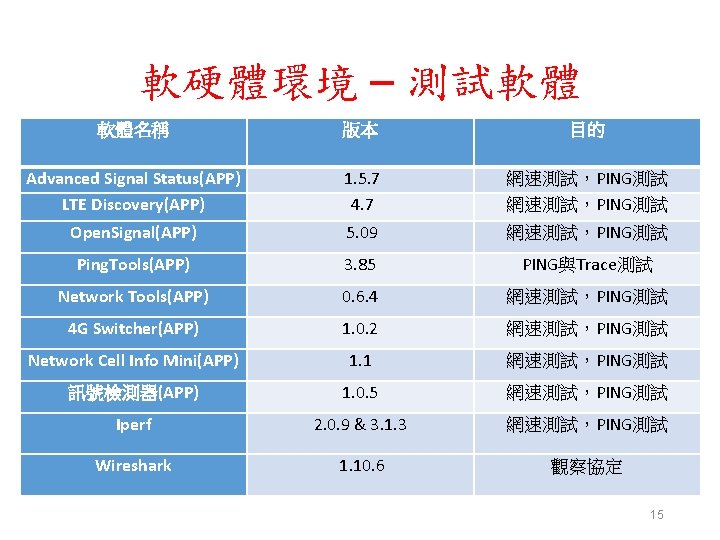 軟硬體環境 – 測試軟體

| 軟體名稱 | 版本 | 目的 |
|---|---|---|
| Advanced Signal Status(APP) | 1.5.7 | 網速測試，PING測試 |
| LTE Discovery(APP) | 4.7 | 網速測試，PING測試 |
| OpenSignal(APP) | 5.09 | 網速測試，PING測試 |
| PingTools(APP) | 3.85 | PING與Trace測試 |
| Network Tools(APP) | 0.6.4 | 網速測試，PING測試 |
| 4G Switcher(APP) | 1.0.2 | 網速測試，PING測試 |
| Network Cell Info Mini(APP) | 1.1 | 網速測試，PING測試 |
| 訊號檢測器(APP) | 1.0.5 | 網速測試，PING測試 |
| Iperf | 2.0.9 & 3.1.3 | 網速測試，PING測試 |
| Wireshark | 1.10.6 | 觀察協定 |

15